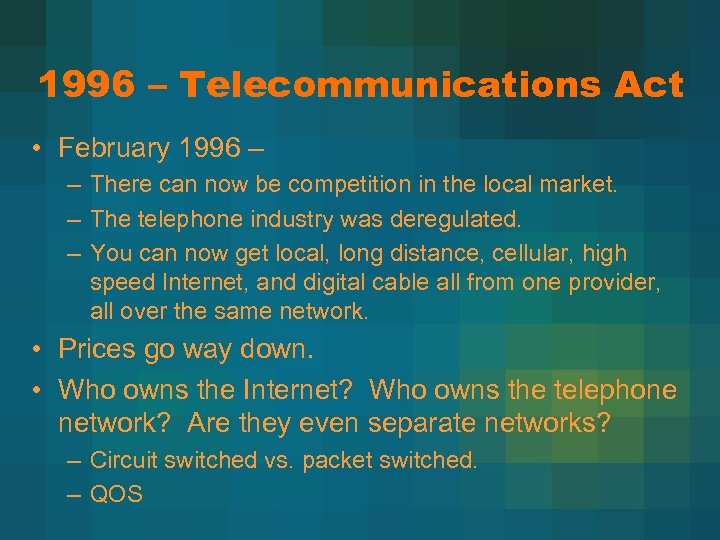 1996 – Telecommunications Act

• February 1996 –
– There can now be competition in the local market.
– The telephone industry was deregulated.
– You can now get local, long distance, cellular, high speed Internet, and digital cable all from one provider, all over the same network.
• Prices go way down.
• Who owns the Internet? Who owns the telephone network? Are they even separate networks?
– Circuit switched vs. packet switched.
– QOS